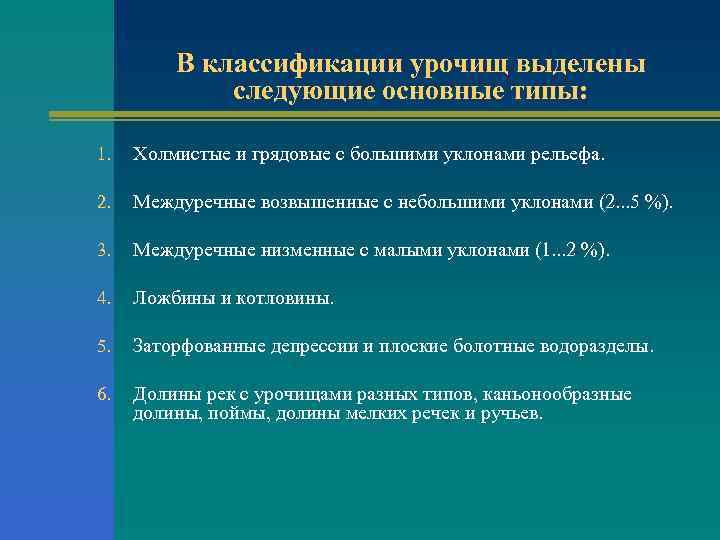 В классификации урочищ выделены следующие основные типы:

1. Холмистые и грядовые с большими уклонами рельефа.

2. Междуречные возвышенные с небольшими уклонами (2...5 %).

3. Междуречные низменные с малыми уклонами (1...2 %).

4. Ложбины и котловины.

5. Заторфованные депрессии и плоские болотные водоразделы.

6. Долины рек с урочищами разных типов, каньонообразные долины, поймы, долины мелких речек и ручьев.